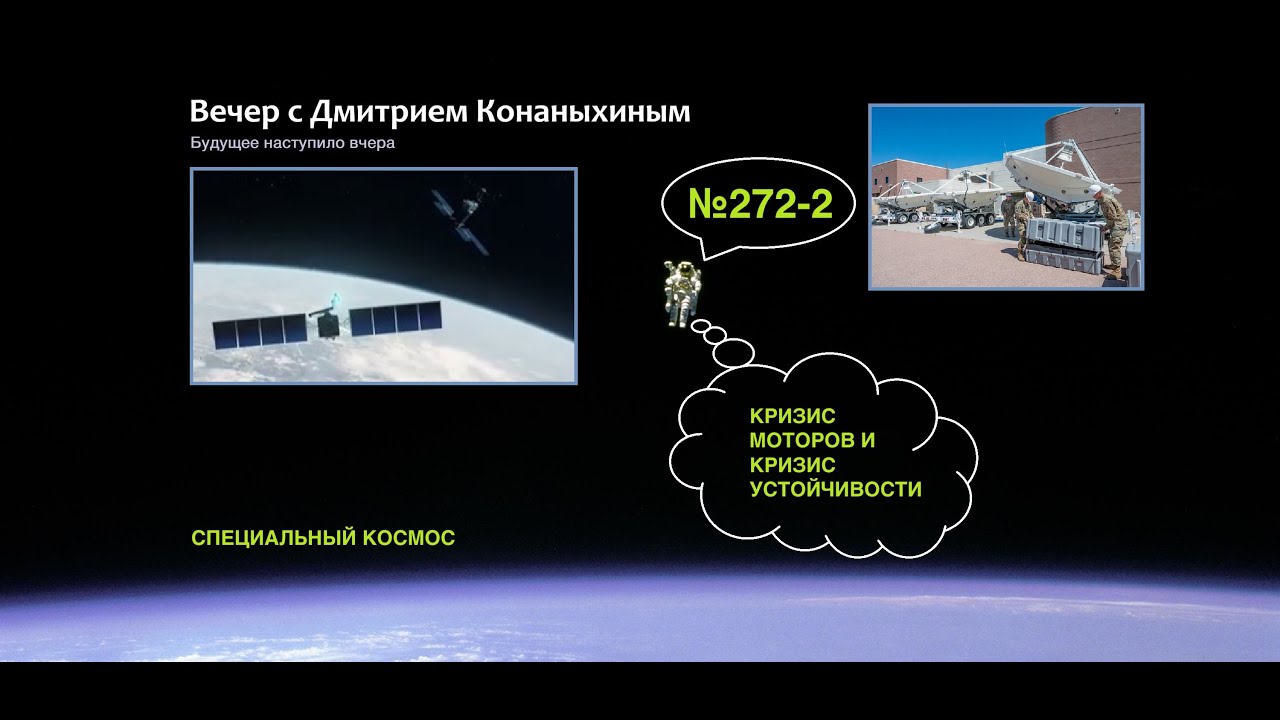 Вечер с Дмитрием Конаныхиным
Будущее наступило вчера

№272-2

КРИЗИС МОТОРОВ И КРИЗИС УСТОЙЧИВОСТИ

СПЕЦИАЛЬНЫЙ КОСМОС